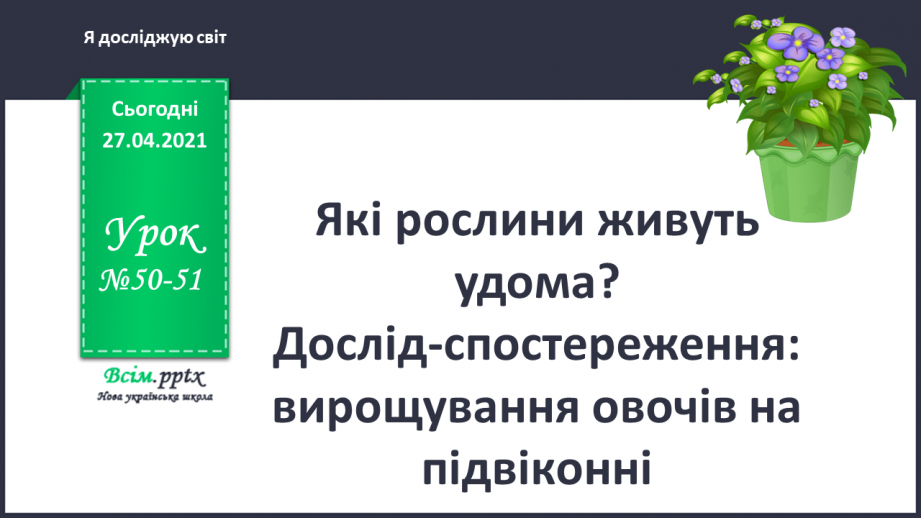 Я досліджую світ

Сьогодні
27.04.2021

Урок
№50-51

Всім.pptx
Нова українська школа

Які рослини живуть удома?
Дослід-спостереження: вирощування овочів на підвіконні